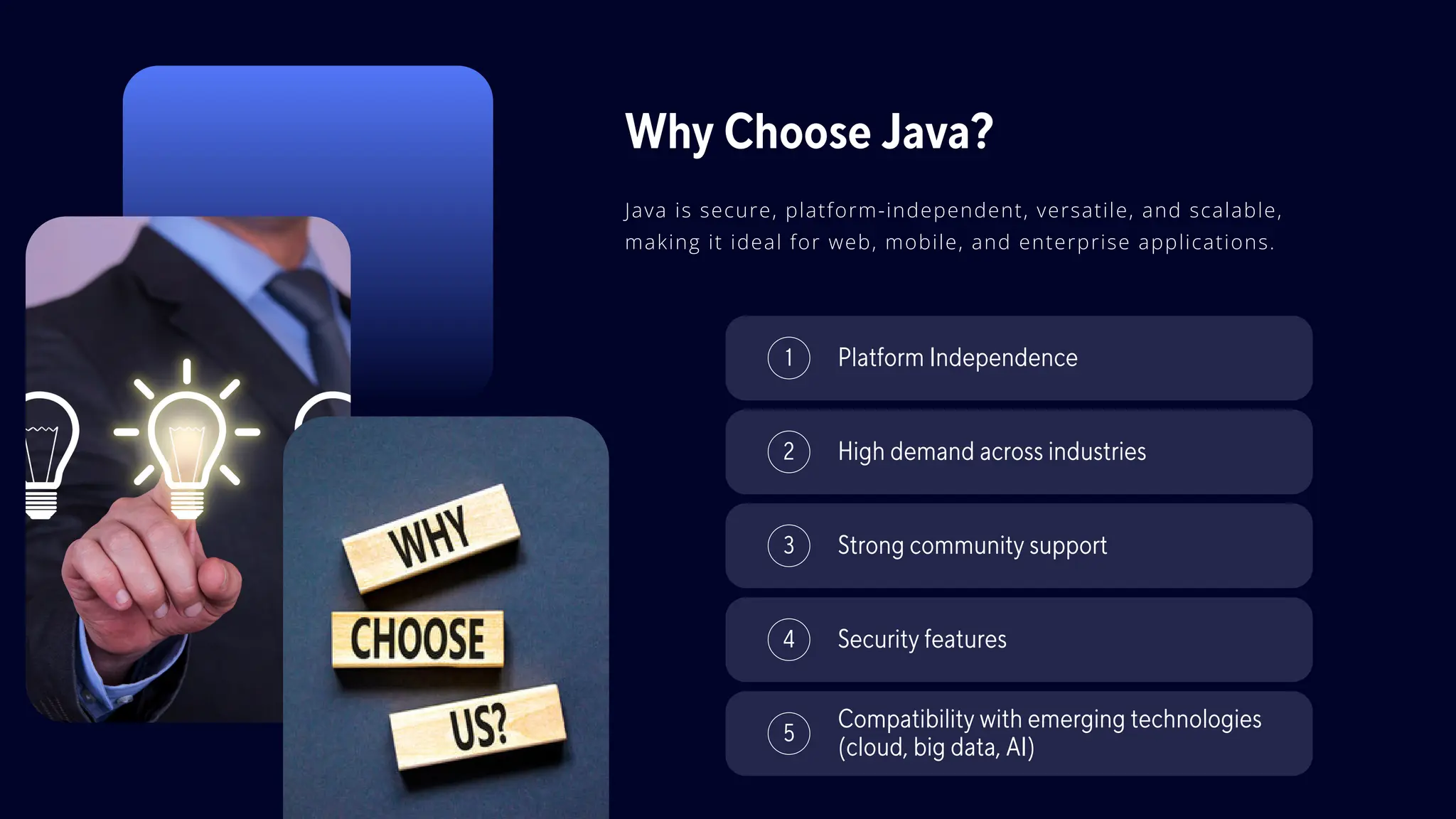 WHY
CHOOSE
US?

Why Choose Java?

Java is secure, platform-independent, versatile, and scalable, making it ideal for web, mobile, and enterprise applications.

1 Platform Independence

2 High demand across industries

3 Strong community support

4 Security features

5 Compatibility with emerging technologies (cloud, big data, AI)